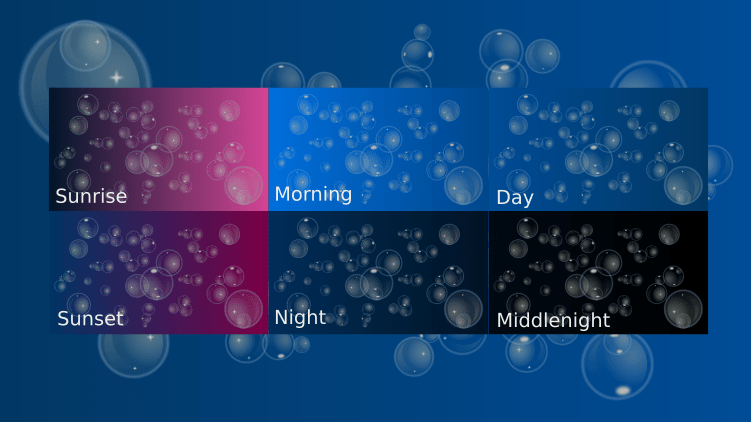 Sunrise

Morning

Day

Sunset

Night

Middlenight